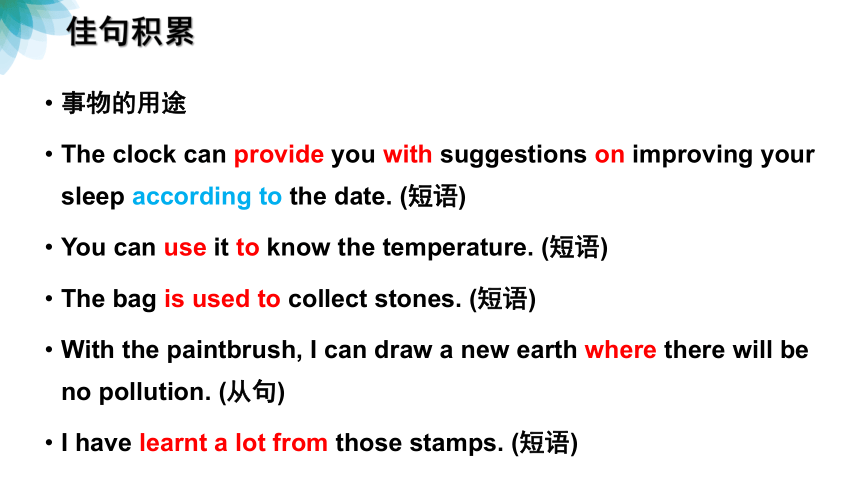 佳句积累

• 事物的用途

• The clock can provide you with suggestions on improving your sleep according to the date. (短语)

• You can use it to know the temperature. (短语)

• The bag is used to collect stones. (短语)

• With the paintbrush, I can draw a new earth where there will be no pollution. (从句)

• I have learnt a lot from those stamps. (短语)